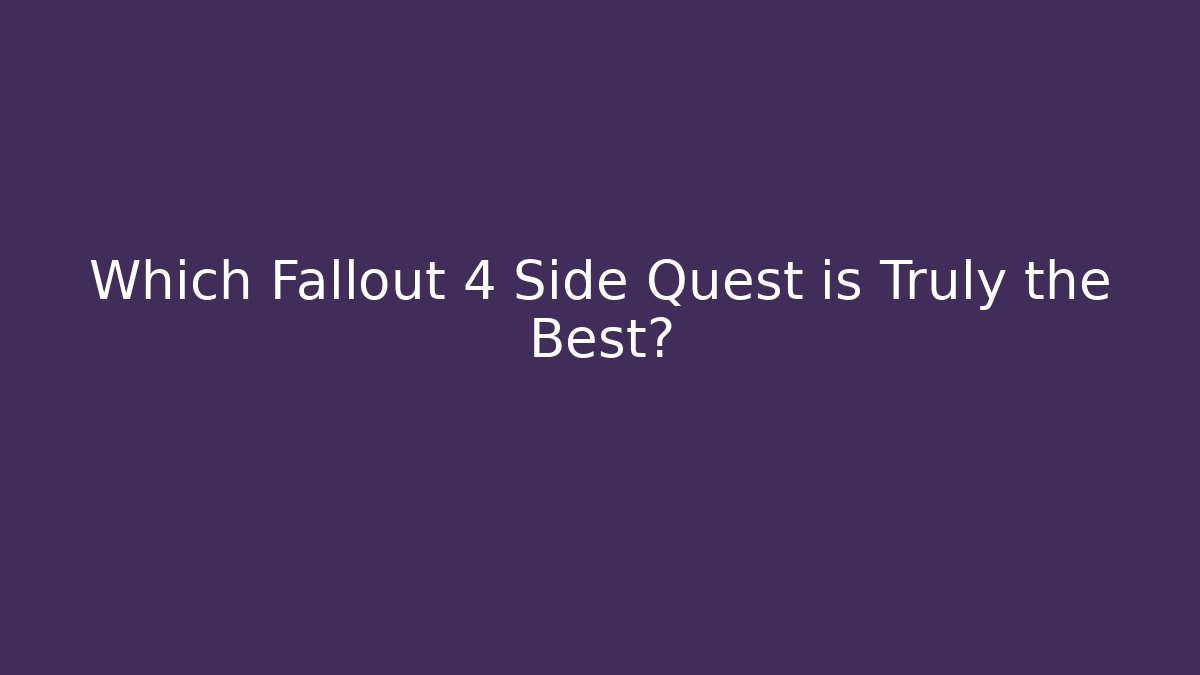 Which Fallout 4 Side Quest is Truly the Best?